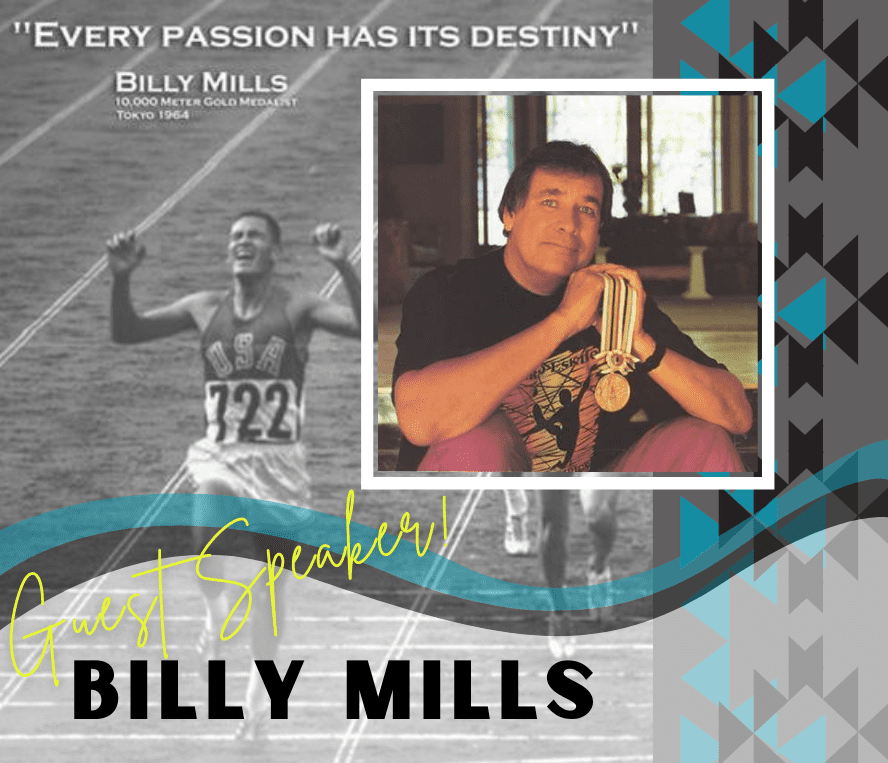 "EVERY PASSION HAS ITS DESTINY"
BILLY MILLS
10,000 METER GOLD MEDALIST
TOKYO 1964

USA
722

Guest Speaker!
BILLY MILLS